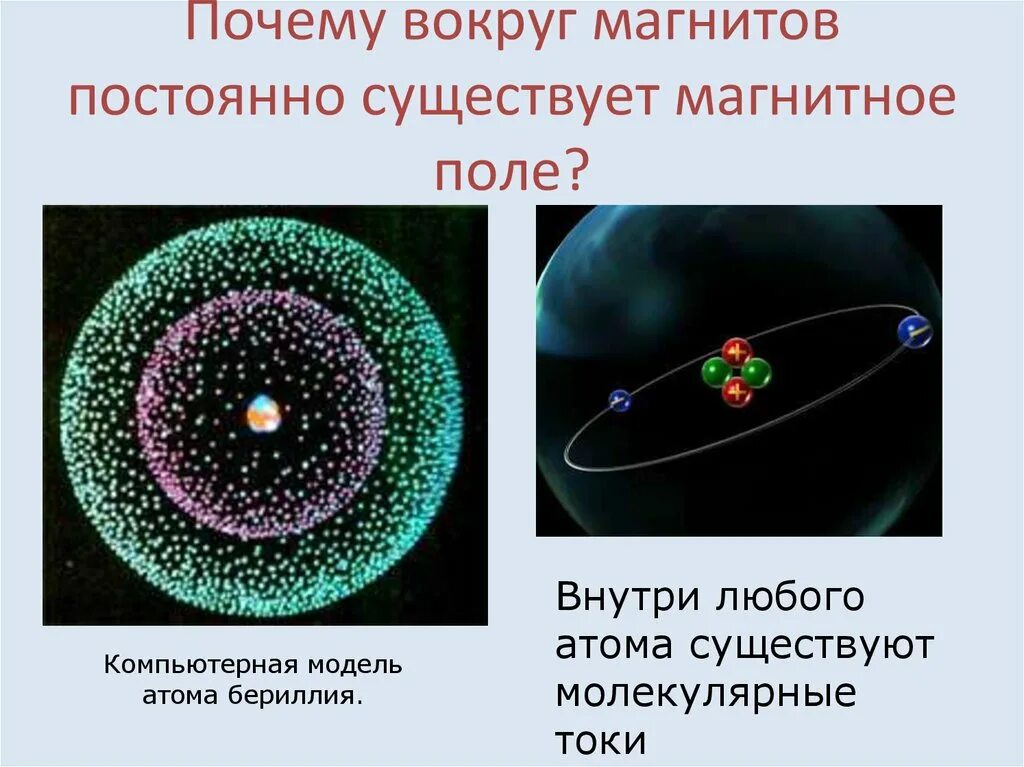 Почему вокруг магнитов постоянно существует магнитное поле?

Компьютерная модель атома бериллия.

Внутри любого атома существуют молекулярные токи